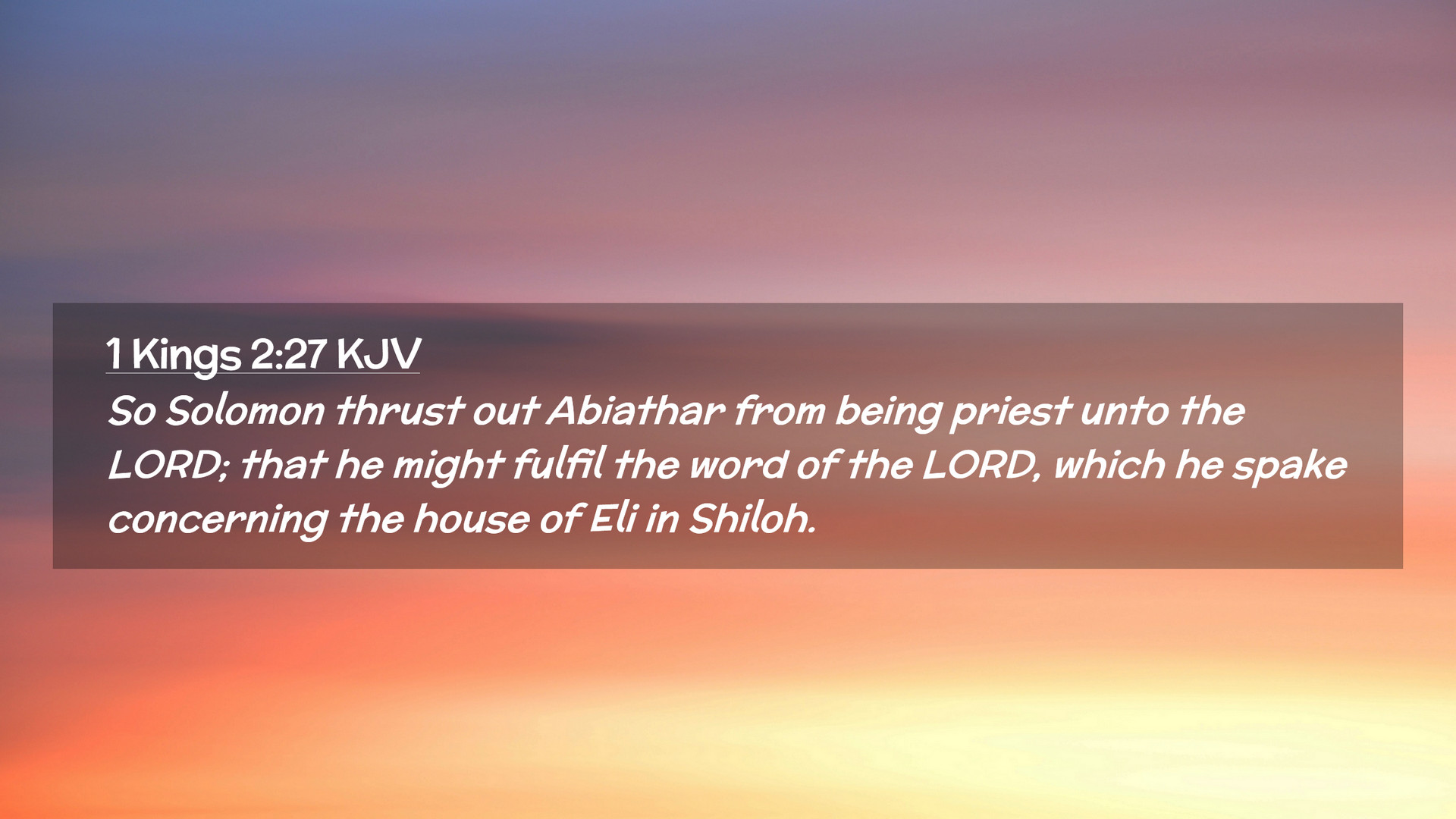 1 Kings 2:27 KJV

So Solomon thrust out Abiathar from being priest unto the LORD; that he might fulfil the word of the LORD, which he spake concerning the house of Eli in Shiloh.